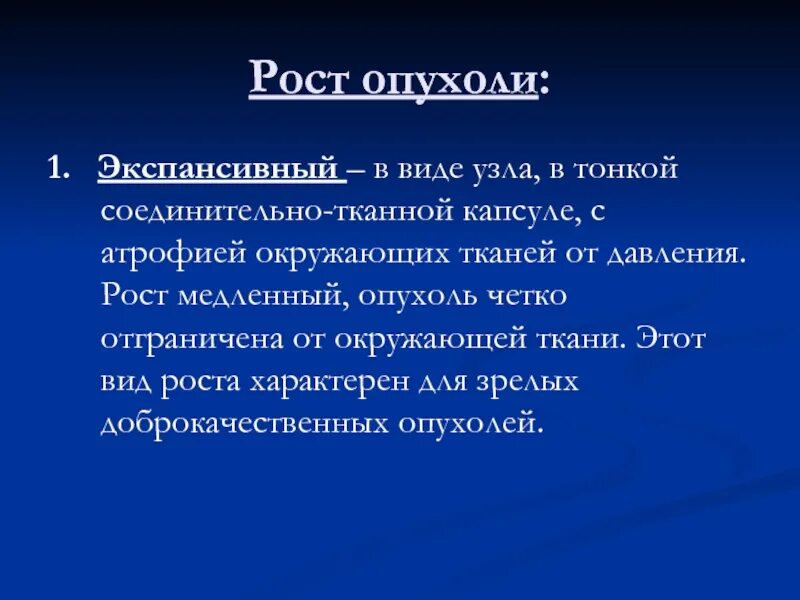 Рост опухоли:

1. Экспансивный – в виде узла, в тонкой соединительно-тканной капсуле, с атрофией окружающих тканей от давления. Рост медленный, опухоль четко отграничена от окружающей ткани. Этот вид роста характерен для зрелых доброкачественных опухолей.